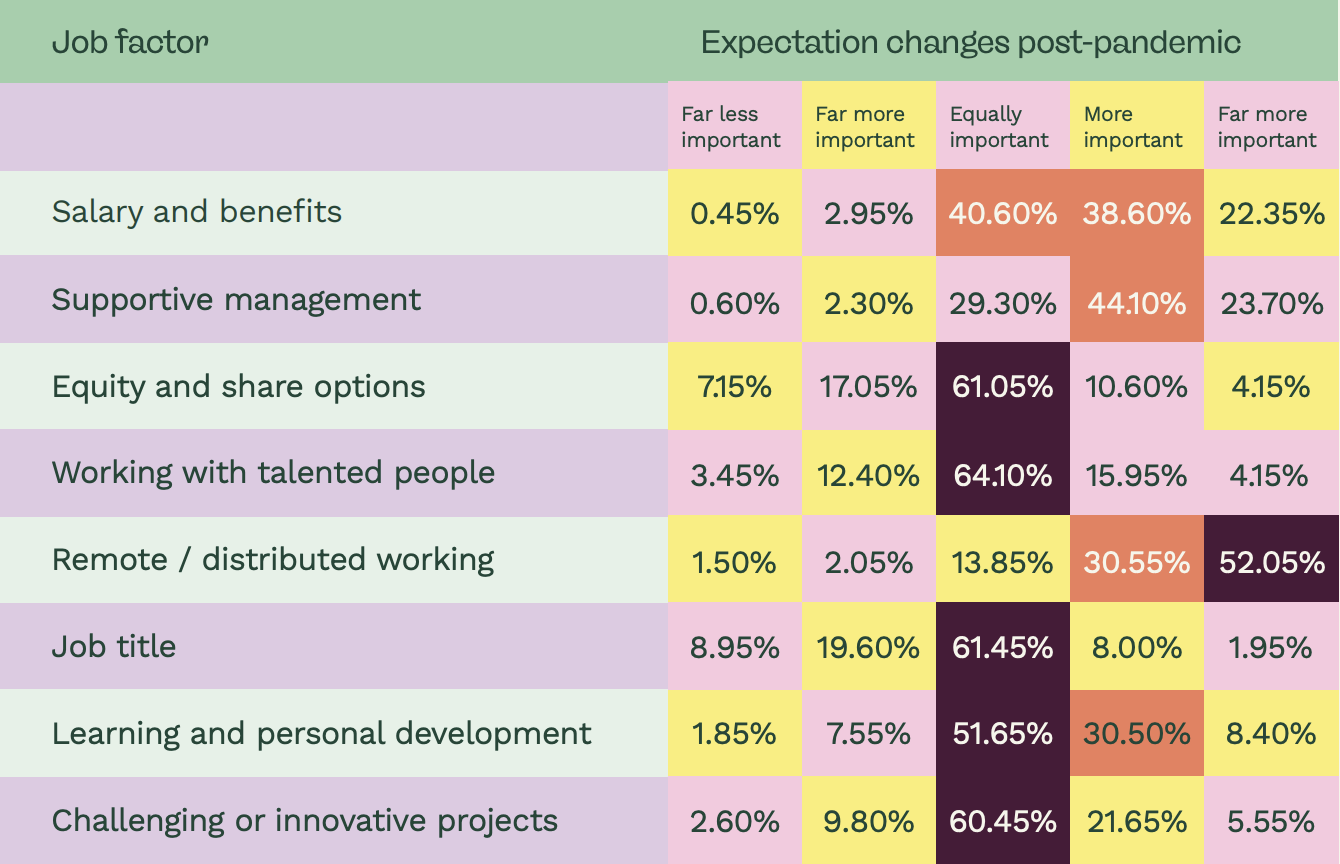 | Job factor | Expectation changes post-pandemic | | | | |
|---|---|---|---|---|---|
| | Far less important | Far more important | Equally important | More important | Far more important |
| Salary and benefits | 0.45% | 2.95% | 40.60% | 38.60% | 22.35% |
| Supportive management | 0.60% | 2.30% | 29.30% | 44.10% | 23.70% |
| Equity and share options | 7.15% | 17.05% | 61.05% | 10.60% | 4.15% |
| Working with talented people | 3.45% | 12.40% | 64.10% | 15.95% | 4.15% |
| Remote / distributed working | 1.50% | 2.05% | 13.85% | 30.55% | 52.05% |
| Job title | 8.95% | 19.60% | 61.45% | 8.00% | 1.95% |
| Learning and personal development | 1.85% | 7.55% | 51.65% | 30.50% | 8.40% |
| Challenging or innovative projects | 2.60% | 9.80% | 60.45% | 21.65% | 5.55% |